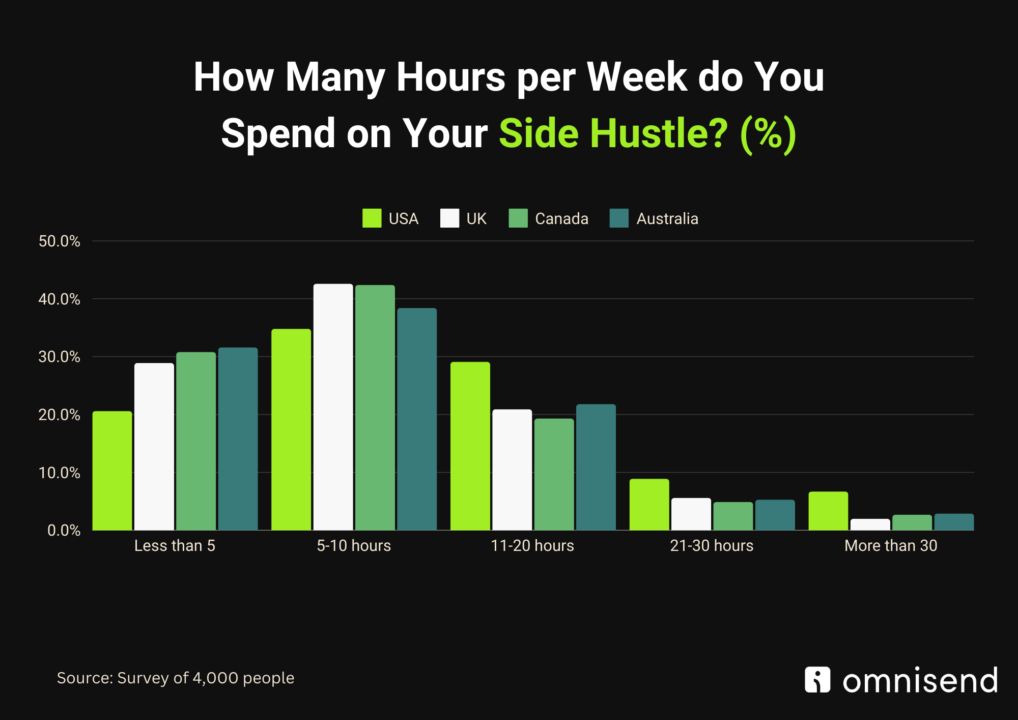 How Many Hours per Week do You Spend on Your Side Hustle? (%)

USA UK Canada Australia

50.0%
40.0%
30.0%
20.0%
10.0%
0.0%

Less than 5
5-10 hours
11-20 hours
21-30 hours
More than 30

Source: Survey of 4,000 people

omnisend